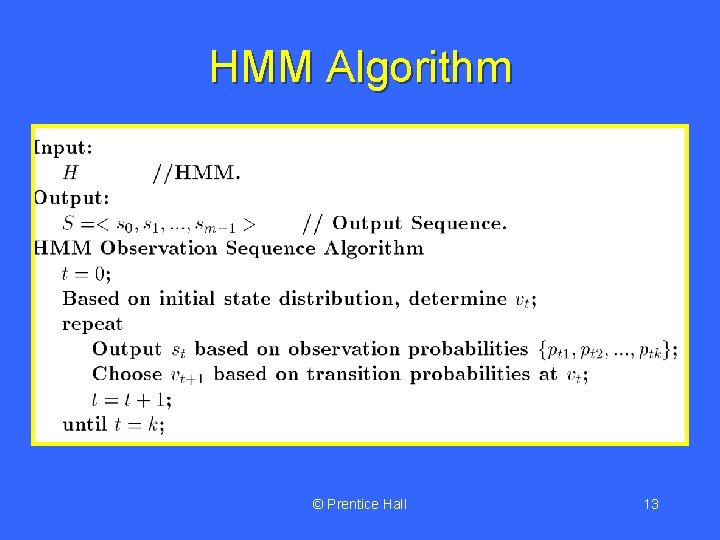 HMM Algorithm

Input:
$H$ //HMM.
Output:
$S = < s_0, s_1, ..., s_{m-1} >$ // Output Sequence.
HMM Observation Sequence Algorithm
$t = 0$;
Based on initial state distribution, determine $v_t$;
repeat
Output $s_t$ based on observation probabilities $\{p_{t1}, p_{t2}, ..., p_{tk}\}$;
Choose $v_{t+1}$ based on transition probabilities at $v_t$;
$t = t + 1$;
until $t = k$;

© Prentice Hall

13